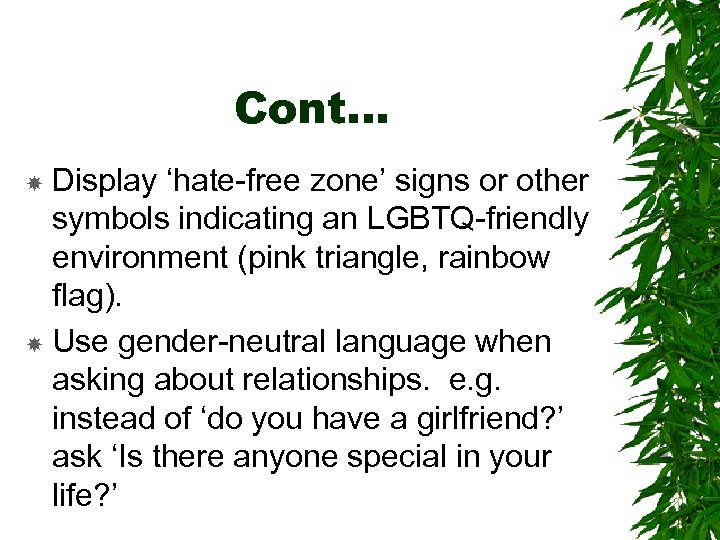 Cont…

Display ‘hate-free zone’ signs or other symbols indicating an LGBTQ-friendly environment (pink triangle, rainbow flag).

Use gender-neutral language when asking about relationships. e.g. instead of ‘do you have a girlfriend?’ ask ‘Is there anyone special in your life?’